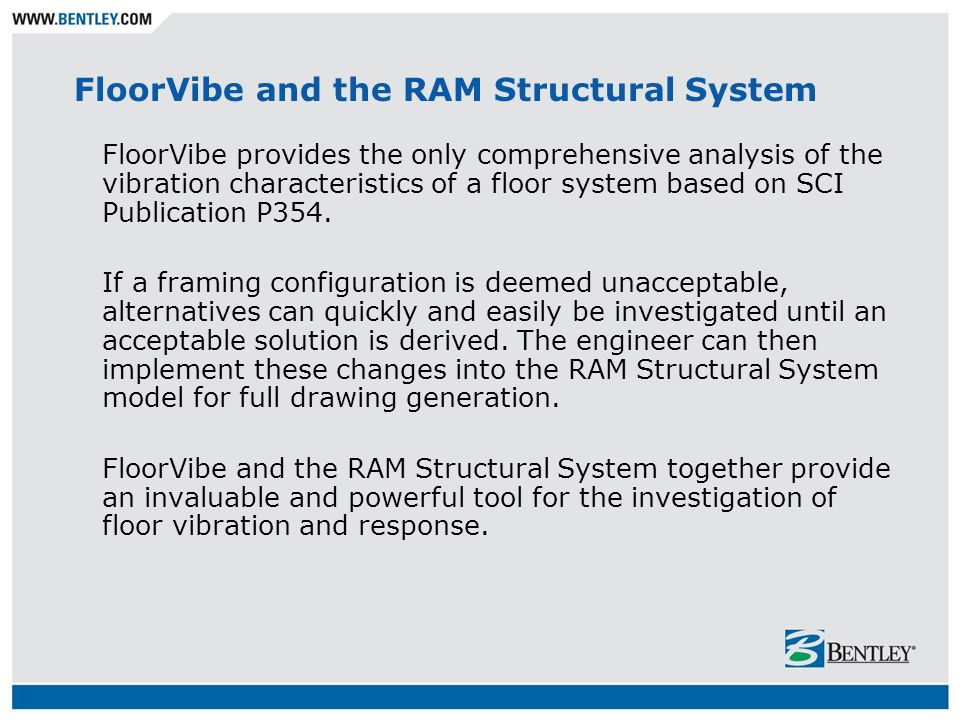 WWW.BENTLEY.COM

FloorVibe and the RAM Structural System

FloorVibe provides the only comprehensive analysis of the vibration characteristics of a floor system based on SCI Publication P354.

If a framing configuration is deemed unacceptable, alternatives can quickly and easily be investigated until an acceptable solution is derived. The engineer can then implement these changes into the RAM Structural System model for full drawing generation.

FloorVibe and the RAM Structural System together provide an invaluable and powerful tool for the investigation of floor vibration and response.

BENTLEY®